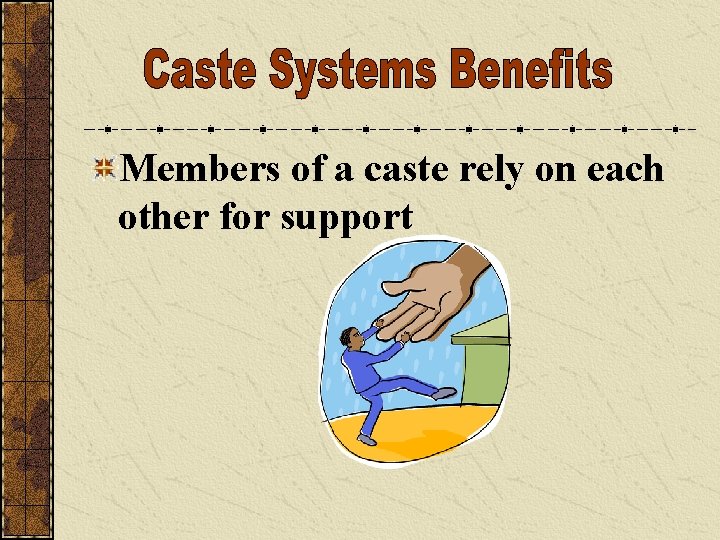 Caste Systems Benefits

Members of a caste rely on each other for support